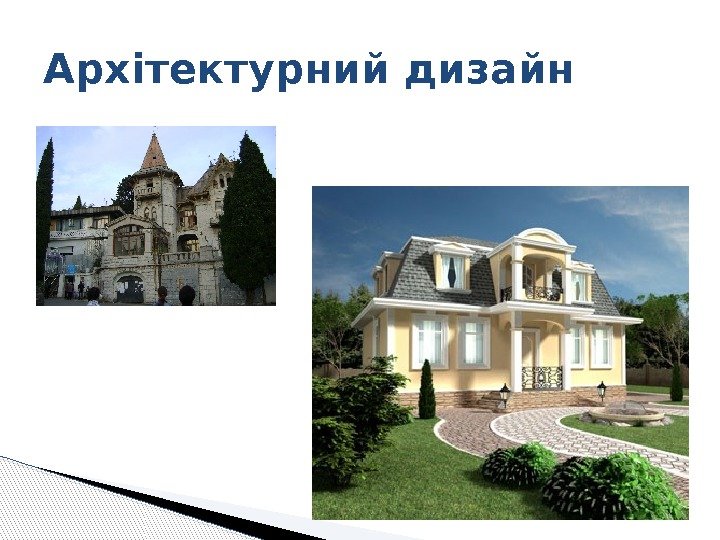 Архітектурний дизайн